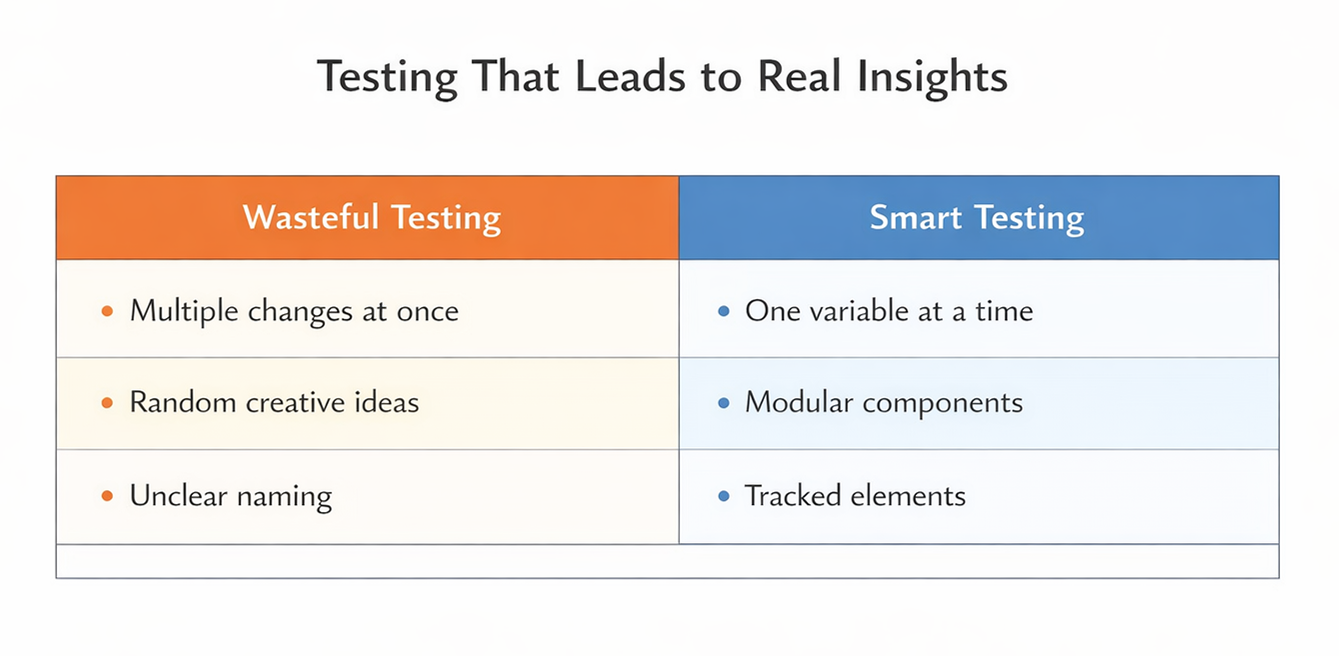 Testing That Leads to Real Insights

| Wasteful Testing | Smart Testing |
|---|---|
| • Multiple changes at once | • One variable at a time |
| • Random creative ideas | • Modular components |
| • Unclear naming | • Tracked elements |